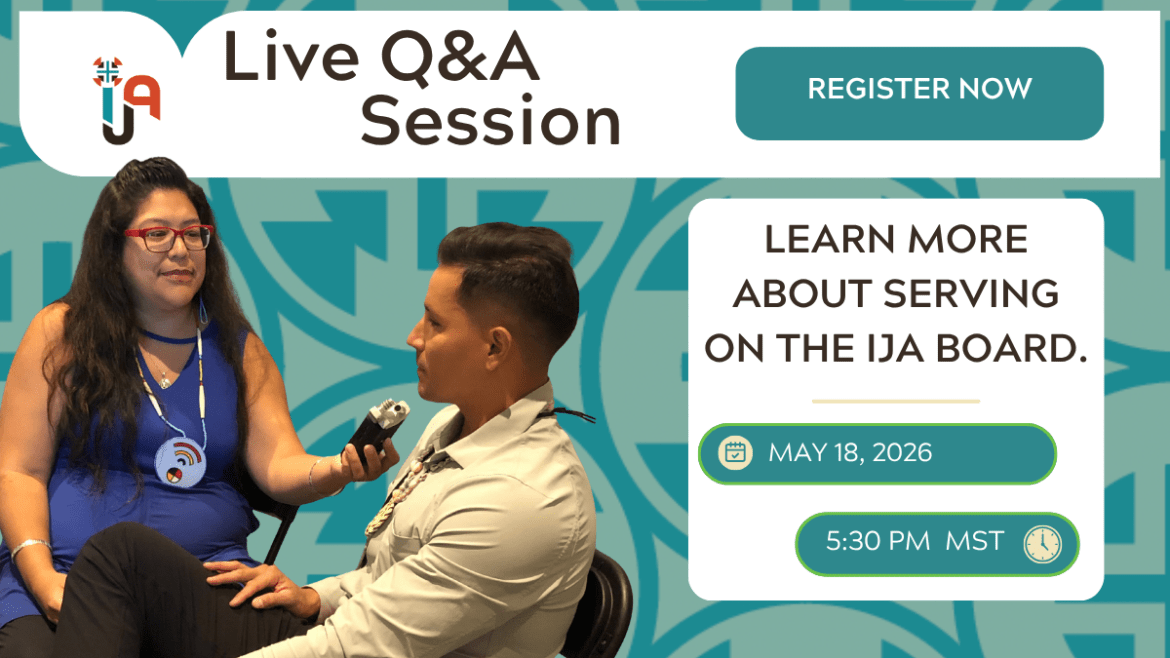 IJA

Live Q&A Session

REGISTER NOW

LEARN MORE ABOUT SERVING ON THE IJA BOARD.

MAY 18, 2026

5:30 PM MST